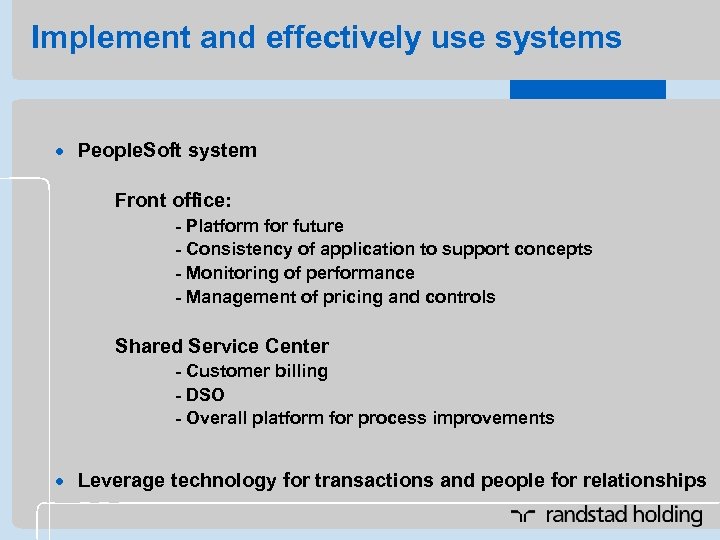 Implement and effectively use systems

• PeopleSoft system

Front office:
- Platform for future
- Consistency of application to support concepts
- Monitoring of performance
- Management of pricing and controls

Shared Service Center
- Customer billing
- DSO
- Overall platform for process improvements

• Leverage technology for transactions and people for relationships

randstad holding